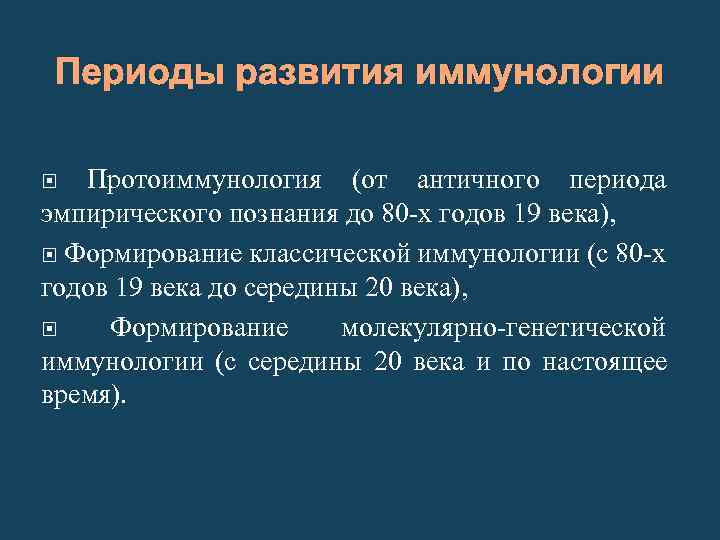 Периоды развития иммунологии

Протоиммунология (от античного периода эмпирического познания до 80-х годов 19 века),

Формирование классической иммунологии (с 80-х годов 19 века до середины 20 века),

Формирование молекулярно-генетической иммунологии (с середины 20 века и по настоящее время).